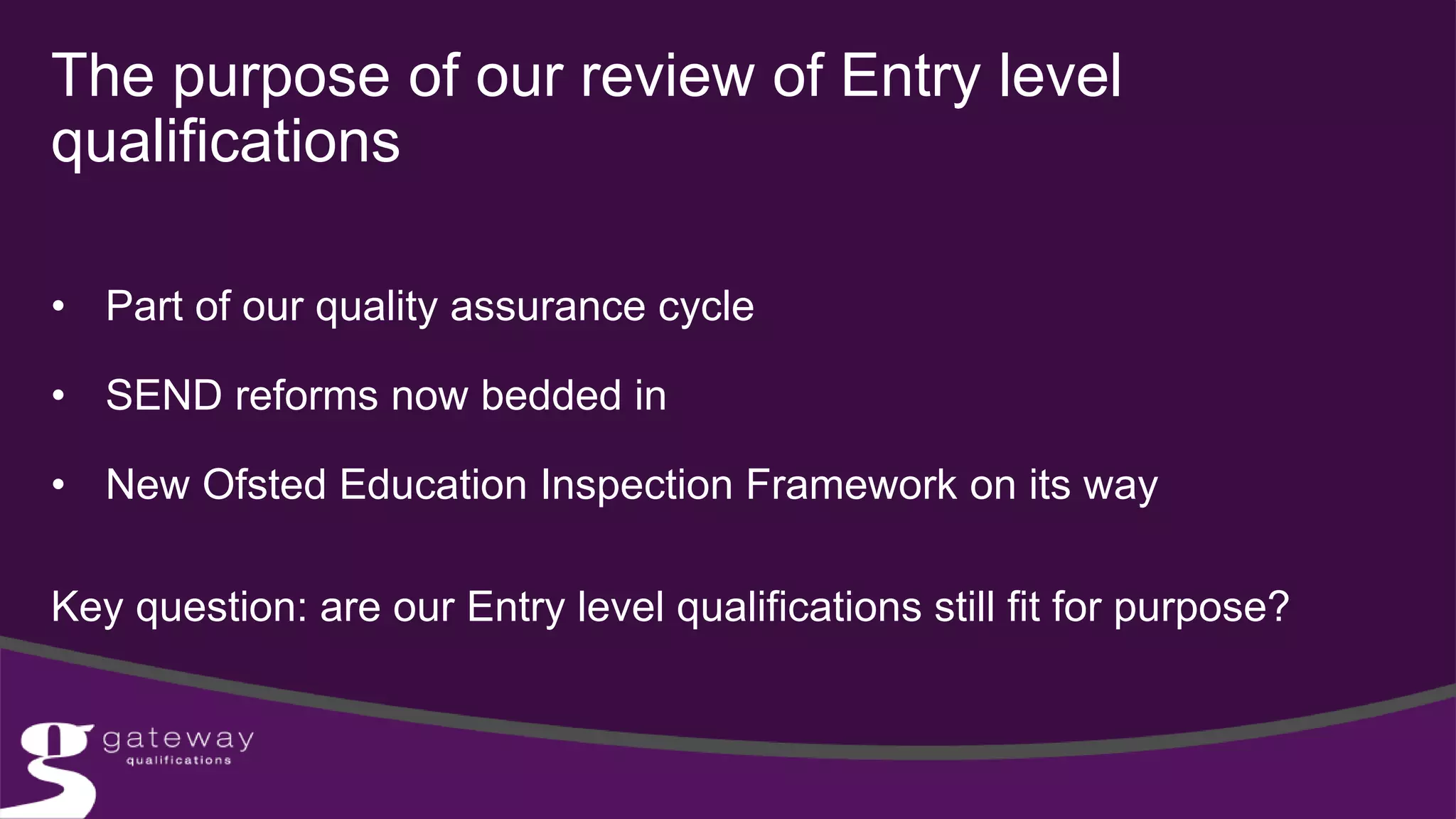 The purpose of our review of Entry level qualifications

• Part of our quality assurance cycle

• SEND reforms now bedded in

• New Ofsted Education Inspection Framework on its way

Key question: are our Entry level qualifications still fit for purpose?

gateway qualifications